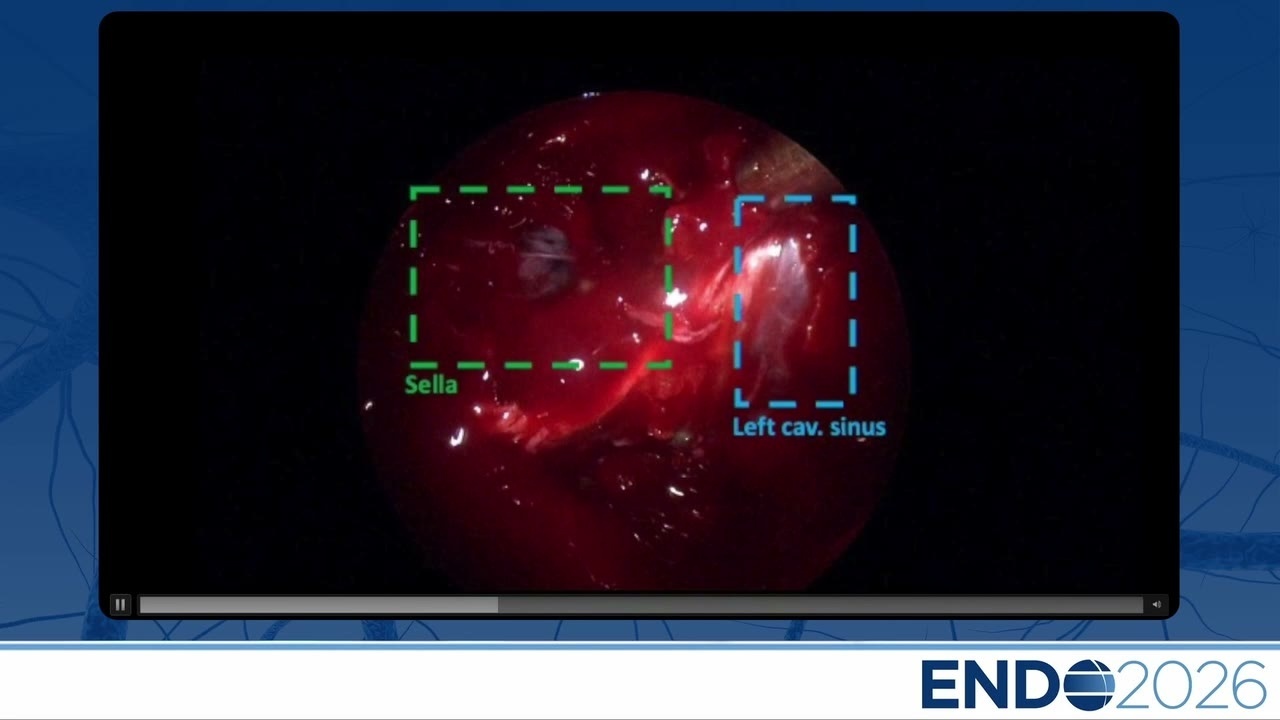 Sella

Left cav. sinus

ENDO2026